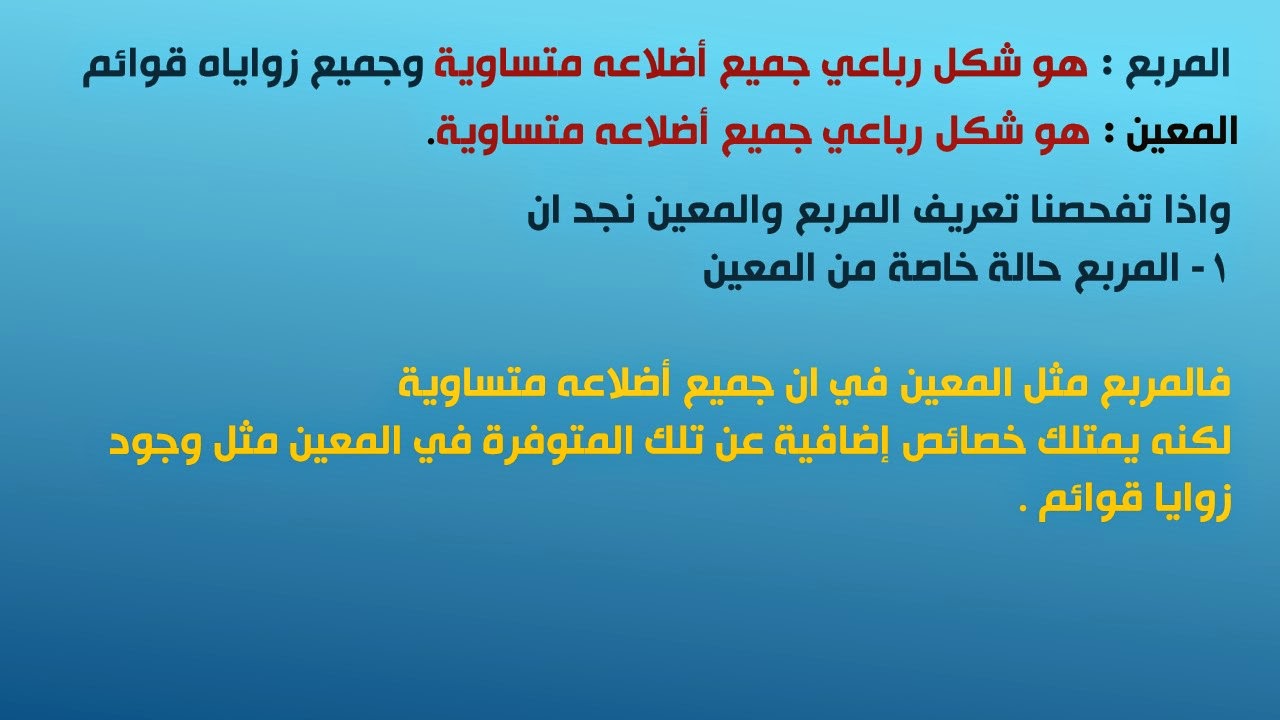 المربع : هو شكل رباعي جميع أضلاعه متساوية وجميع زواياه قوائم

المعين : هو شكل رباعي جميع أضلاعه متساوية.

واذا تفحصنا تعريف المربع والمعين نجد ان

١- المربع حالة خاصة من المعين

فالمربع مثل المعين في ان جميع أضلاعه متساوية لكنه يمتلك خصائص إضافية عن تلك المتوفرة في المعين مثل وجود زوايا قوائم .